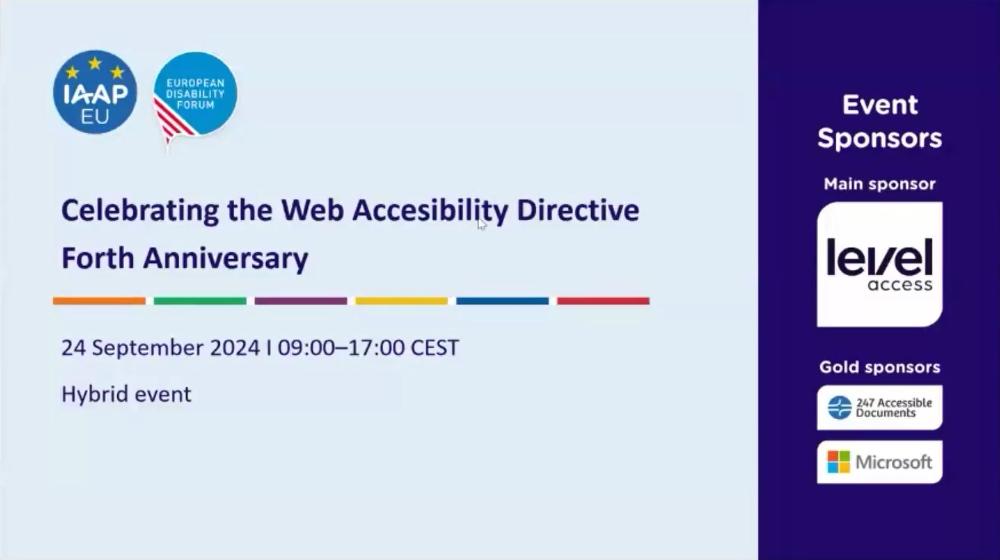 IAAP EU

EUROPEAN DISABILITY FORUM

Celebrating the Web Accesibility Directive Forth Anniversary

24 September 2024 I 09:00–17:00 CEST

Hybrid event

Event Sponsors

Main sponsor

level access

Gold sponsors

247 Accessible Documents

Microsoft